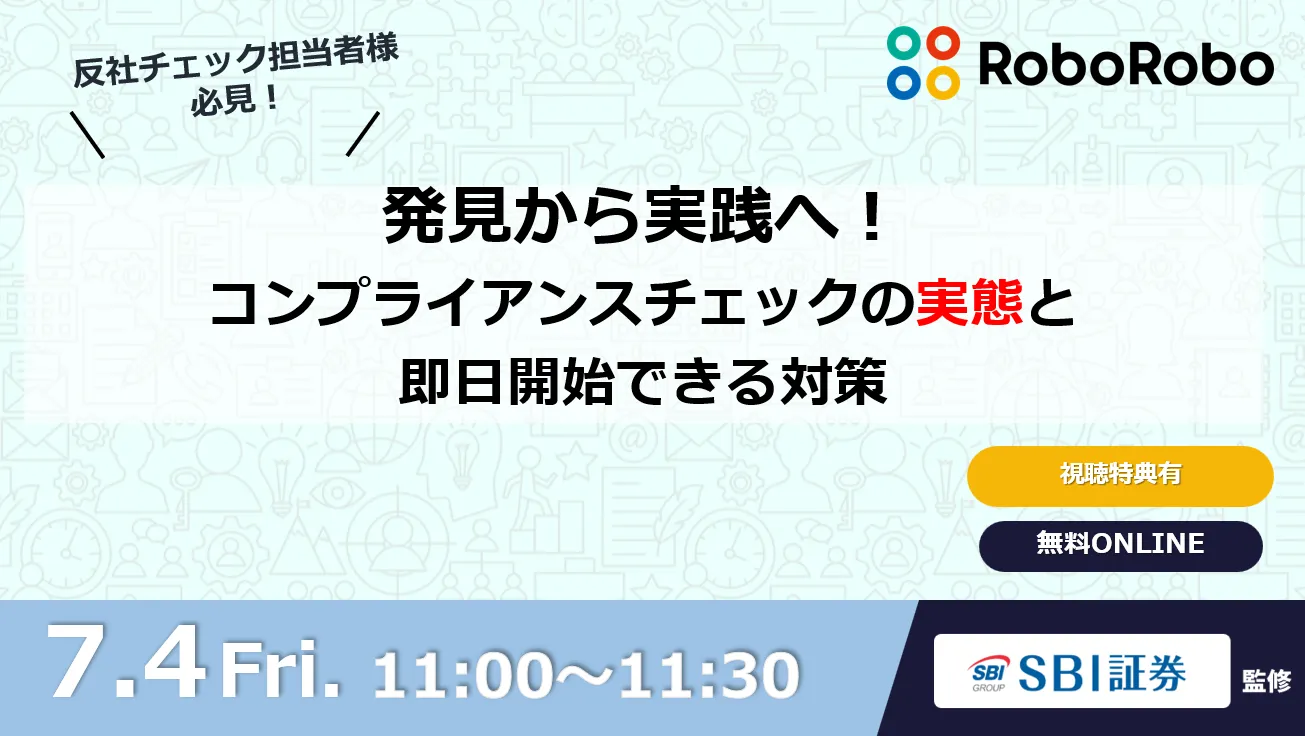 反社チェック担当者様
必見！

RoboRobo

発見から実践へ！
コンプライアンスチェックの実態と
即日開始できる対策

視聴特典有

無料ONLINE

7.4 Fri. 11:00～11:30

SBI GROUP SBI証券 監修